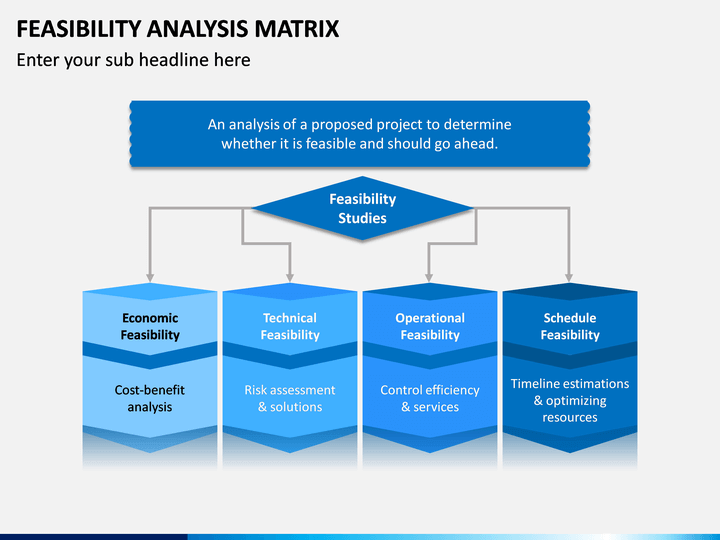 FEASIBILITY ANALYSIS MATRIX
Enter your sub headline here

An analysis of a proposed project to determine whether it is feasible and should go ahead.

Feasibility Studies

Economic Feasibility

Cost-benefit analysis

Technical Feasibility

Risk assessment & solutions

Operational Feasibility

Control efficiency & services

Schedule Feasibility

Timeline estimations & optimizing resources